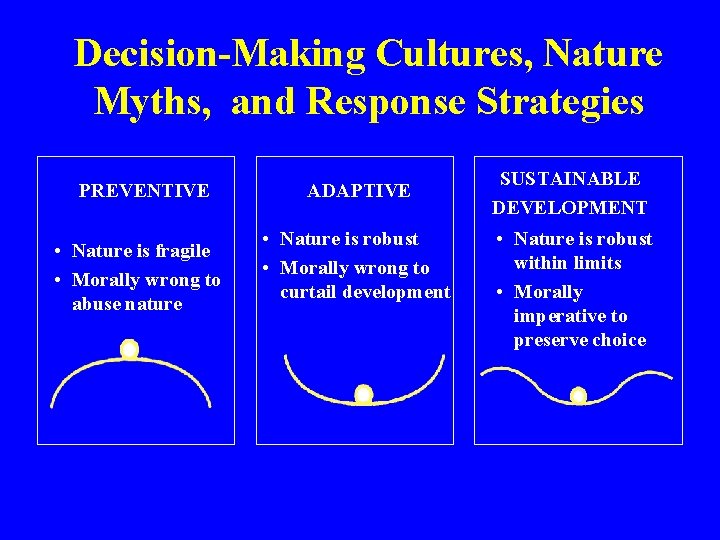 Decision-Making Cultures, Nature Myths, and Response Strategies

PREVENTIVE

• Nature is fragile
• Morally wrong to abuse nature

ADAPTIVE

• Nature is robust
• Morally wrong to curtail development

SUSTAINABLE DEVELOPMENT

• Nature is robust within limits
• Morally imperative to preserve choice